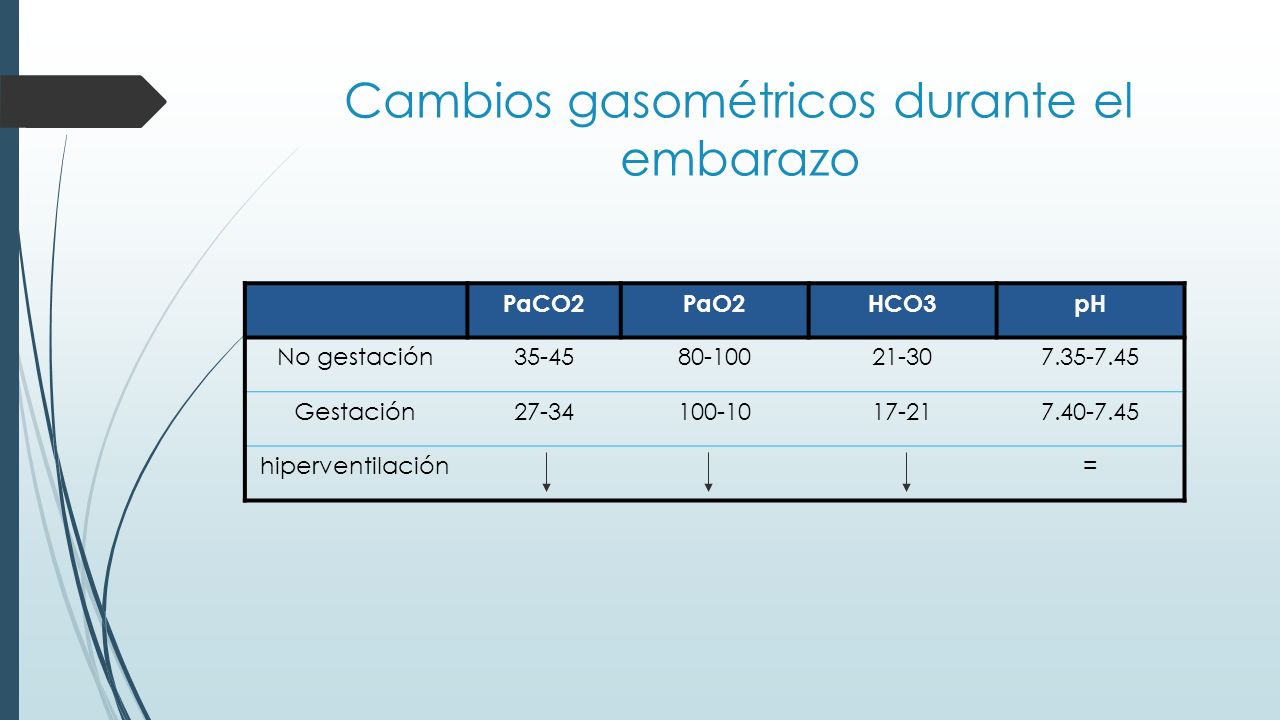 Cambios gasométricos durante el embarazo

| | PaCO2 | PaO2 | HCO3 | pH |
|---|---|---|---|---|
| No gestación | 35-45 | 80-100 | 21-30 | 7.35-7.45 |
| Gestación | 27-34 | 100-10 | 17-21 | 7.40-7.45 |
| hiperventilación | ↓ | ↓ | ↓ | = |